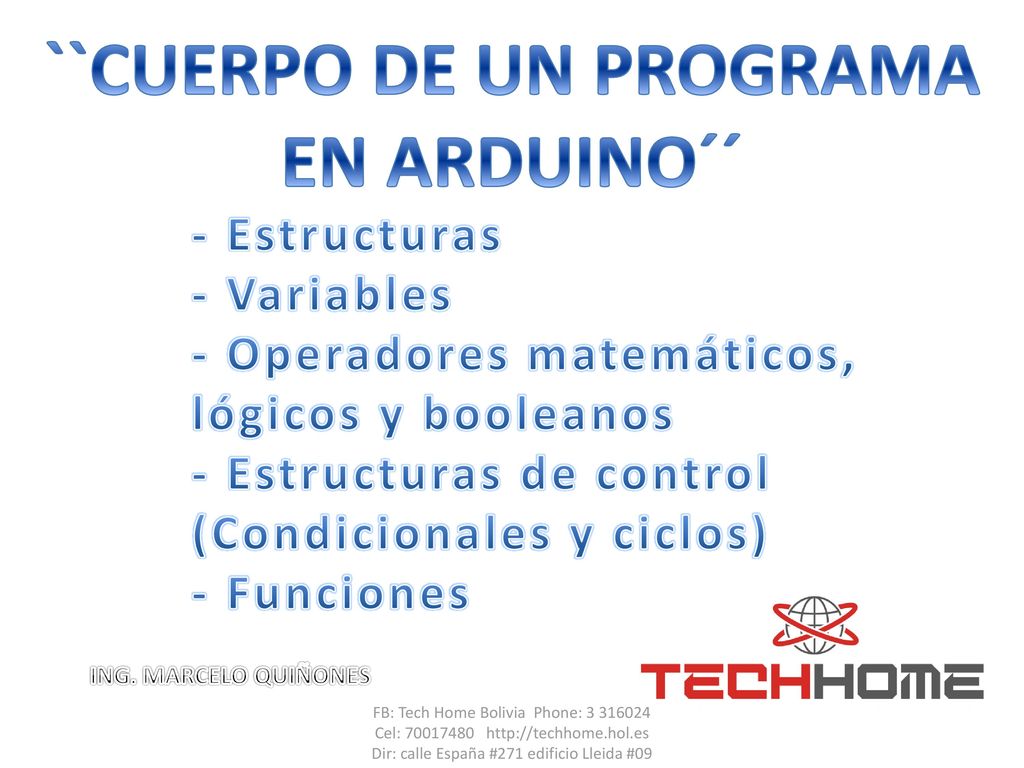 ``CUERPO DE UN PROGRAMA EN ARDUINO´´

- Estructuras
- Variables
- Operadores matemáticos, lógicos y booleanos
- Estructuras de control (Condicionales y ciclos)
- Funciones

ING. MARCELO QUIÑONES

TECHHOME

FB: Tech Home Bolivia Phone: 3 316024
Cel: 70017480 http://techhome.hol.es
Dir: calle España #271 edificio Lleida #09